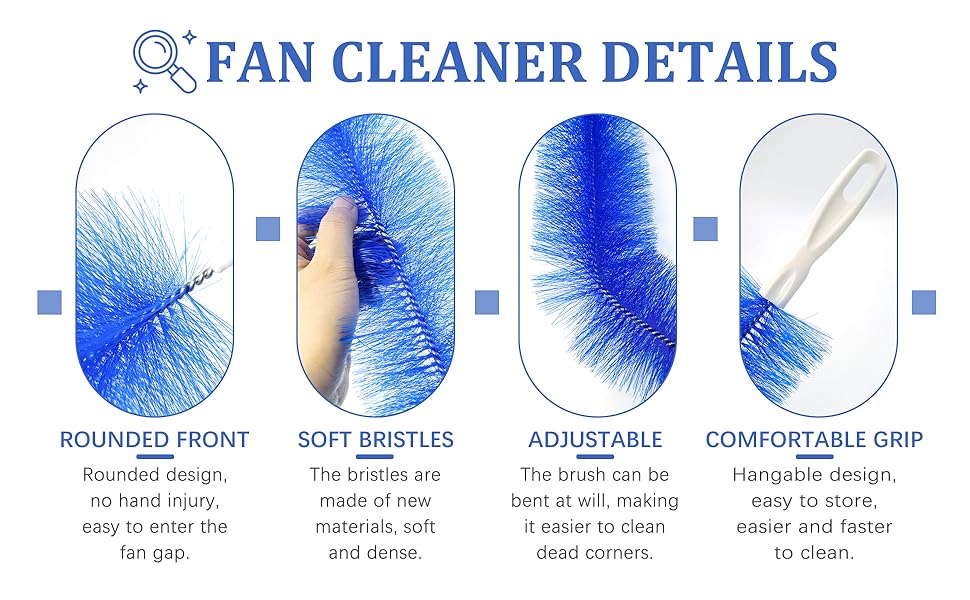 FAN CLEANER DETAILS

ROUNDED FRONT
Rounded design, no hand injury, easy to enter the fan gap.

SOFT BRISTLES
The bristles are made of new materials, soft and dense.

ADJUSTABLE
The brush can be bent at will, making it easier to clean dead corners.

COMFORTABLE GRIP
Hangable design, easy to store, easier and faster to clean.